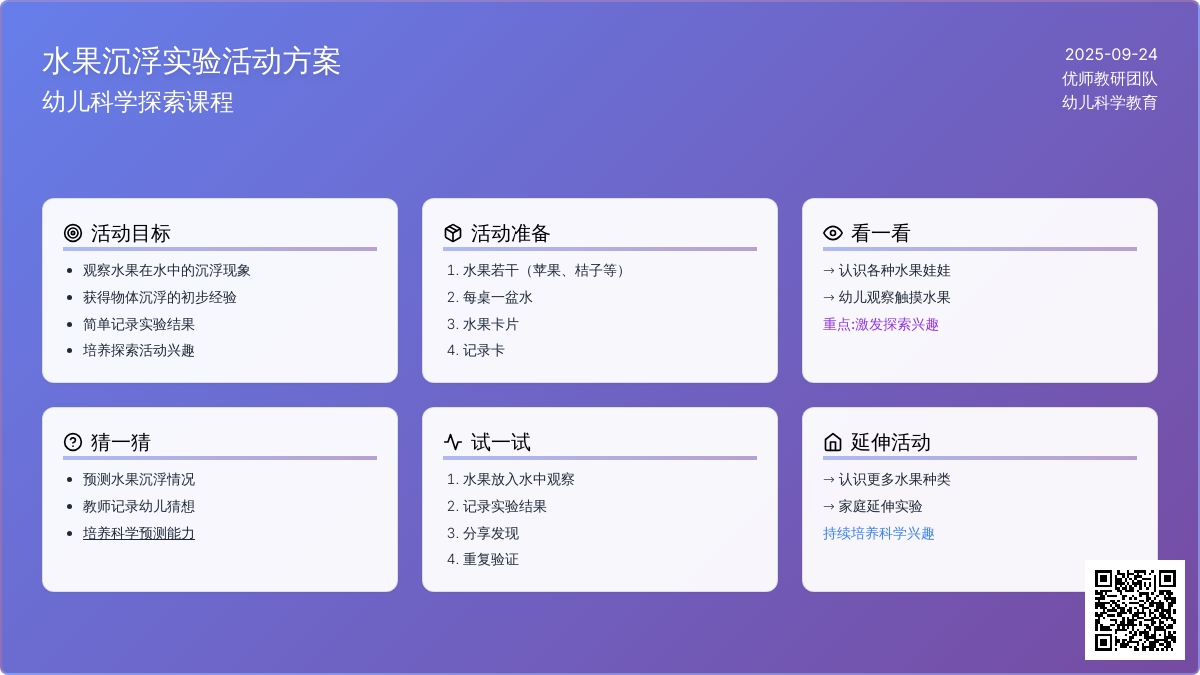 水果沉浮实验活动方案
幼儿科学探索课程

2025-09-24
优师教研团队
幼儿科学教育

活动目标
- 观察水果在水中的沉浮现象
- 获得物体沉浮的初步经验
- 简单记录实验结果
- 培养探索活动兴趣

活动准备
1. 水果若干（苹果、桔子等）
2. 每桌一盆水
3. 水果卡片
4. 记录卡

看一看
→ 认识各种水果娃娃
→ 幼儿观察触摸水果
重点:激发探索兴趣

猜一猜
- 预测水果沉浮情况
- 教师记录幼儿猜想
- 培养科学预测能力

试一试
1. 水果放入水中观察
2. 记录实验结果
3. 分享发现
4. 重复验证

延伸活动
→ 认识更多水果种类
→ 家庭延伸实验
持续培养科学兴趣